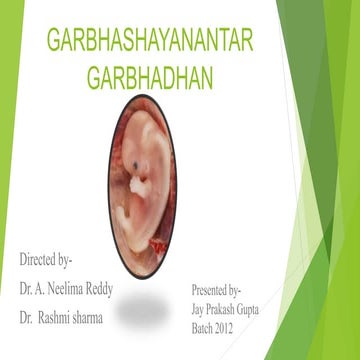 GARBHASHAYANANTAR GARBHADHAN

Directed by-

Dr. A. Neelima Reddy

Dr. Rashmi sharma

Presented by-
Jay Prakash Gupta
Batch 2012